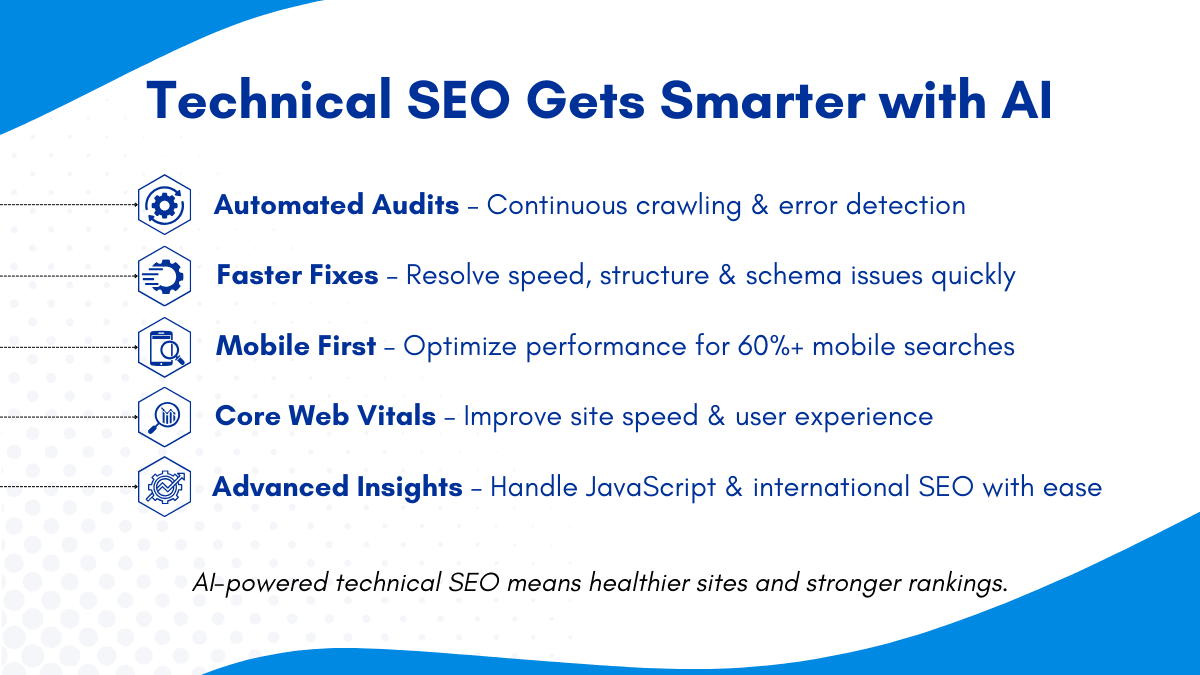 Technical SEO Gets Smarter with AI

Automated Audits – Continuous crawling & error detection

Faster Fixes – Resolve speed, structure & schema issues quickly

Mobile First – Optimize performance for 60%+ mobile searches

Core Web Vitals – Improve site speed & user experience

Advanced Insights – Handle JavaScript & international SEO with ease

AI-powered technical SEO means healthier sites and stronger rankings.